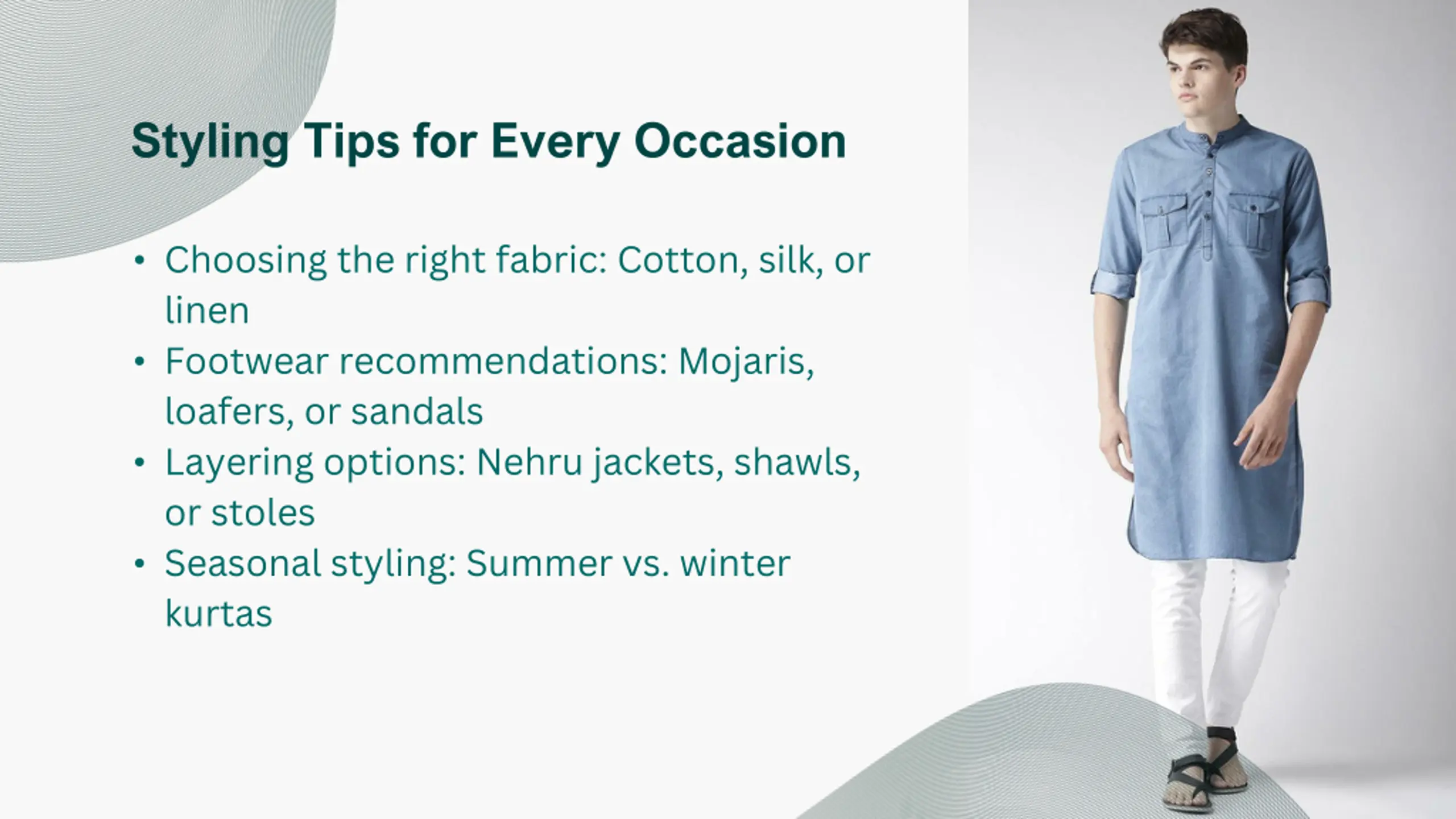 Styling Tips for Every Occasion

• Choosing the right fabric: Cotton, silk, or linen
• Footwear recommendations: Mojaris, loafers, or sandals
• Layering options: Nehru jackets, shawls, or stoles
• Seasonal styling: Summer vs. winter kurtas